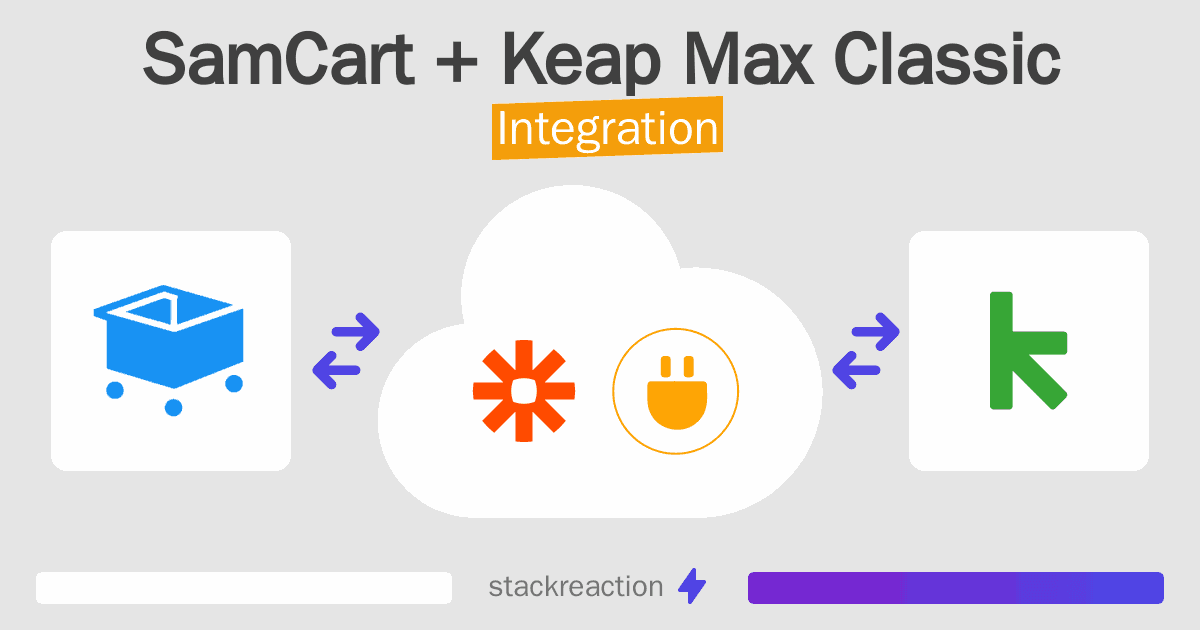 SamCart + Keap Max Classic
Integration

stackreaction